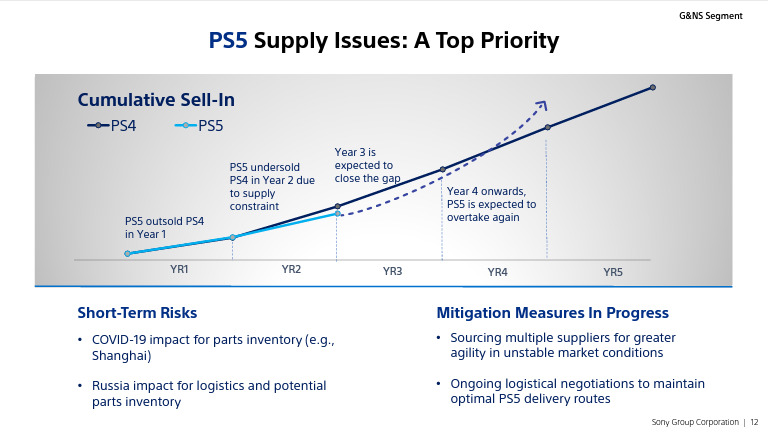 G&NS Segment

PS5 Supply Issues: A Top Priority

Cumulative Sell-In

PS4
PS5

PS5 outsold PS4 in Year 1

PS5 undersold PS4 in Year 2 due to supply constraint

Year 3 is expected to close the gap

Year 4 onwards, PS5 is expected to overtake again

YR1
YR2
YR3
YR4
YR5

Short-Term Risks

• COVID-19 impact for parts inventory (e.g., Shanghai)

• Russia impact for logistics and potential parts inventory

Mitigation Measures In Progress

• Sourcing multiple suppliers for greater agility in unstable market conditions

• Ongoing logistical negotiations to maintain optimal PS5 delivery routes

Sony Group Corporation | 12